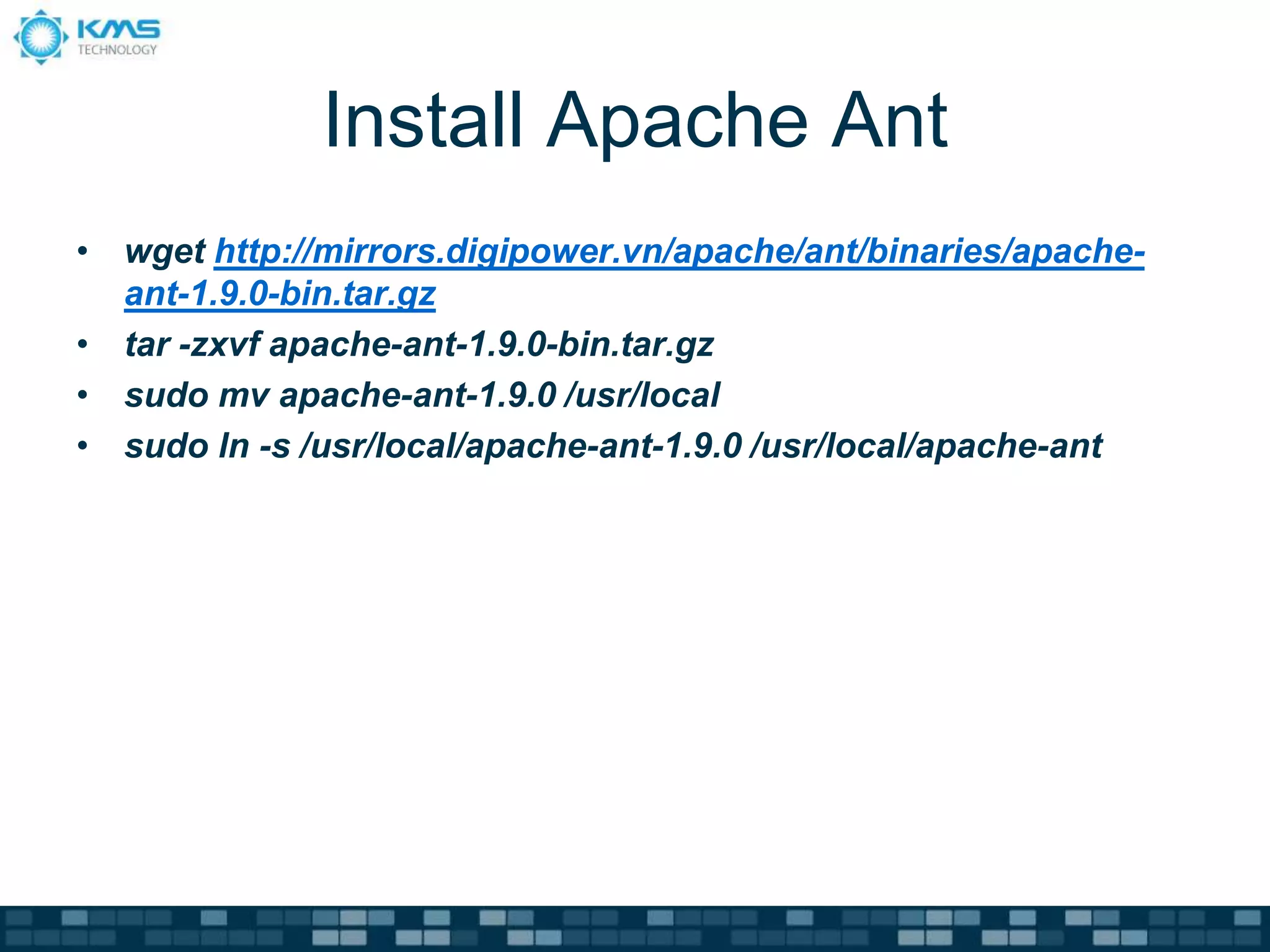 KMS TECHNOLOGY

Install Apache Ant

• wget http://mirrors.digipower.vn/apache/ant/binaries/apache-ant-1.9.0-bin.tar.gz
• tar -zxvf apache-ant-1.9.0-bin.tar.gz
• sudo mv apache-ant-1.9.0 /usr/local
• sudo ln -s /usr/local/apache-ant-1.9.0 /usr/local/apache-ant